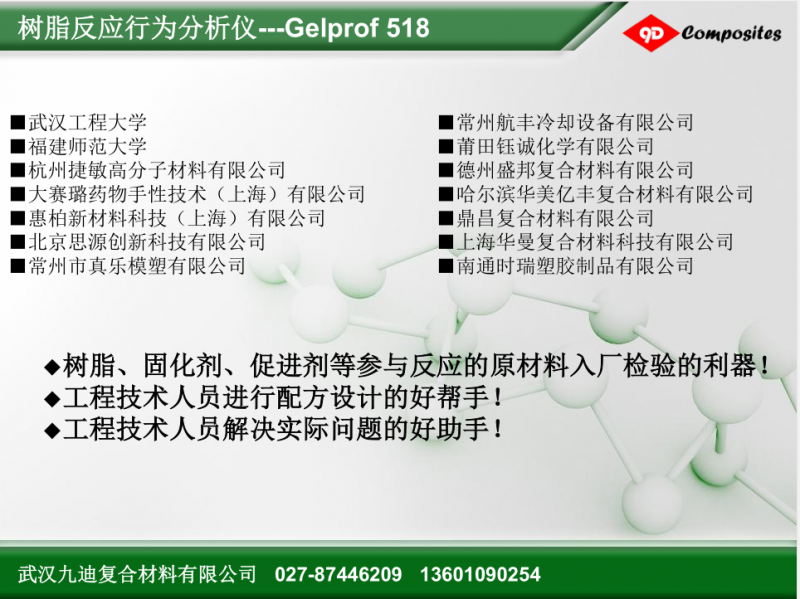 树脂反应行为分析仪---Gelprof 518

9D Composites

■武汉工程大学
■福建师范大学
■杭州捷敏高分子材料有限公司
■大赛璐药物手性技术（上海）有限公司
■惠柏新材料科技（上海）有限公司
■北京思源创新科技有限公司
■常州市真乐模塑有限公司

■常州航丰冷却设备有限公司
■莆田钰诚化学有限公司
■德州盛邦复合材料有限公司
■哈尔滨华美亿丰复合材料有限公司
■鼎昌复合材料有限公司
■上海华曼复合材料科技有限公司
■南通时瑞塑胶制品有限公司

◆树脂、固化剂、促进剂等参与反应的原材料入厂检验的利器！
◆工程技术人员进行配方设计的好帮手！
◆工程技术人员解决实际问题的好助手！

武汉九迪复合材料有限公司 027-87446209 13601090254